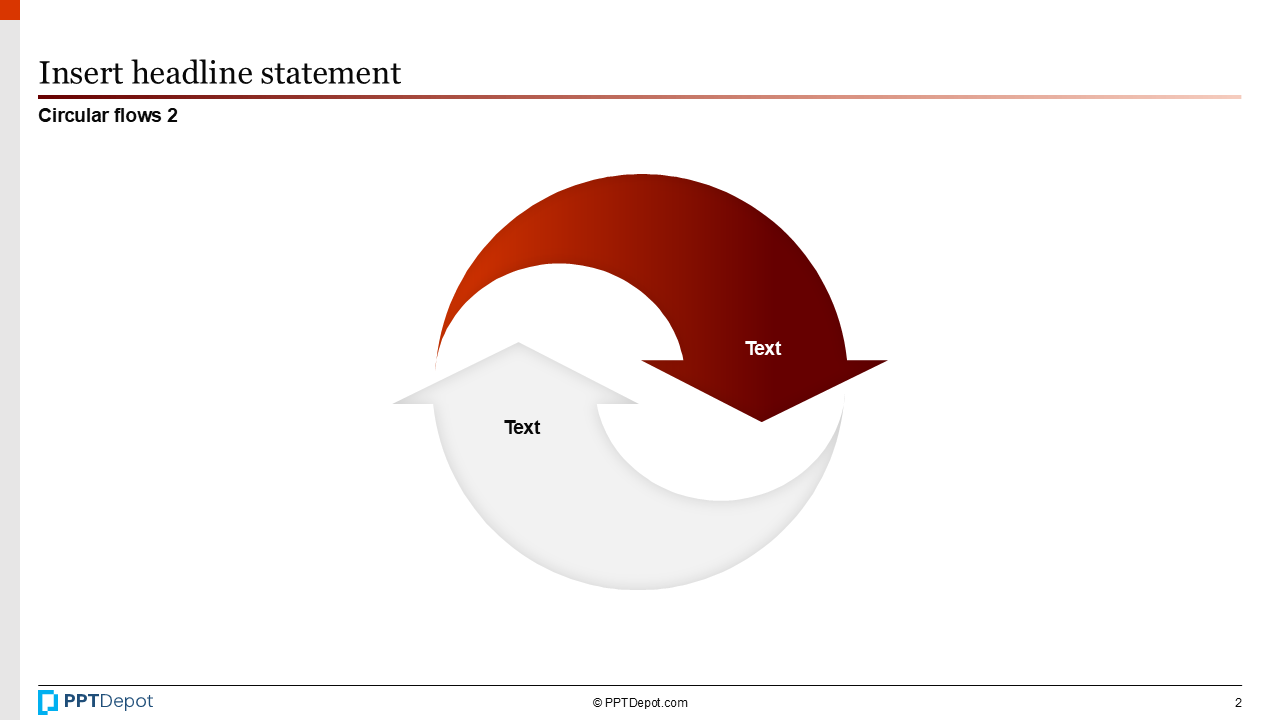 Insert headline statement

Circular flows 2

Text

Text

PPTDepot

© PPTDepot.com

2